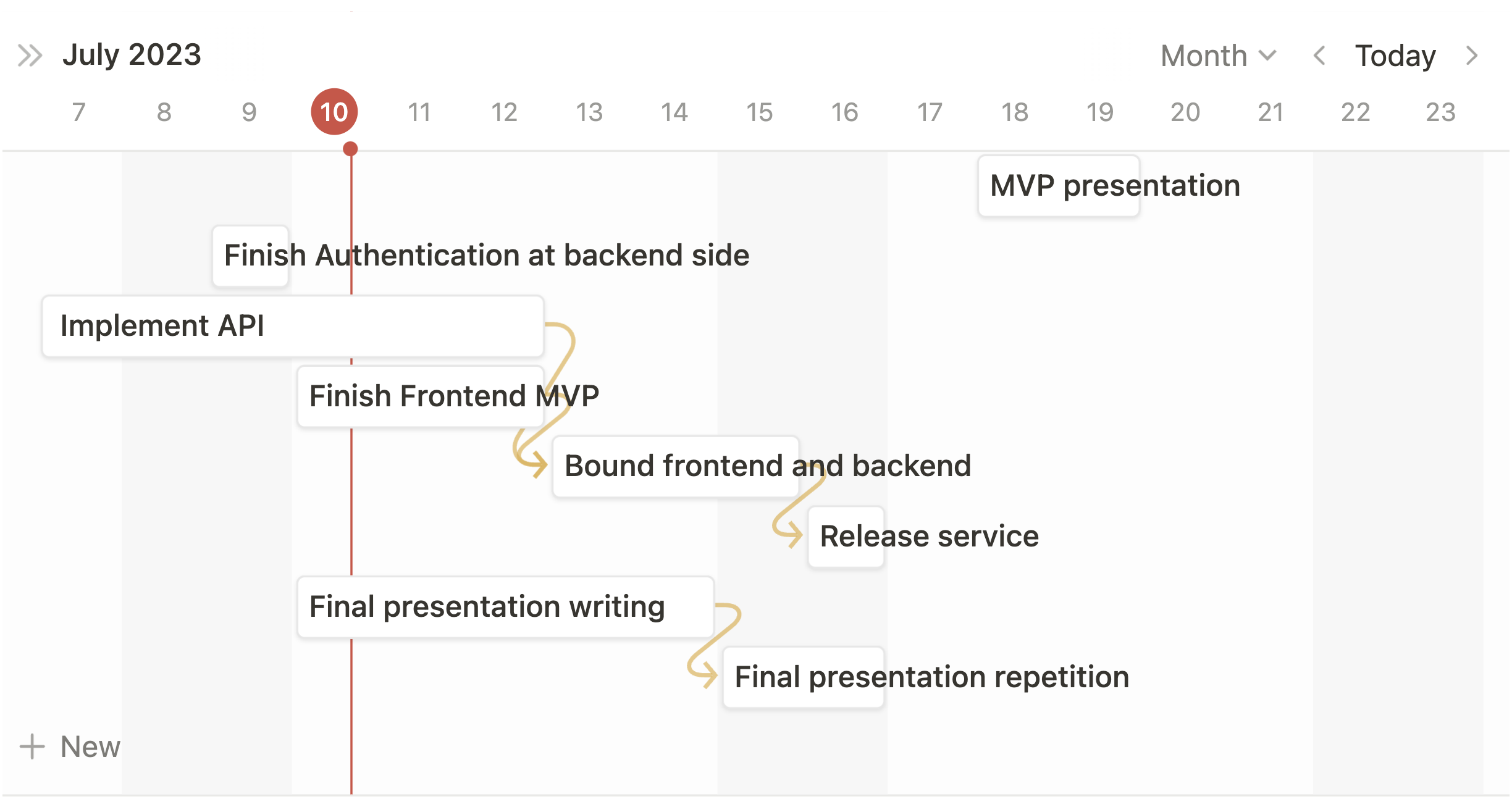 July 2023

Month Today

7 8 9 10 11 12 13 14 15 16 17 18 19 20 21 22 23

MVP presentation

Finish Authentication at backend side

Implement API

Finish Frontend MVP

Bound frontend and backend

Release service

Final presentation writing

Final presentation repetition

+ New